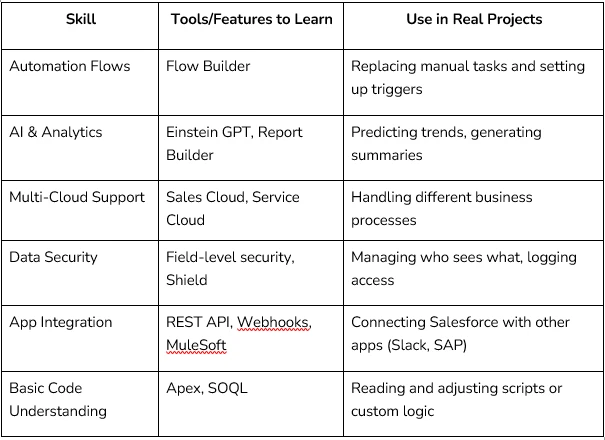 | Skill | Tools/Features to Learn | Use in Real Projects |
|---|---|---|
| Automation Flows | Flow Builder | Replacing manual tasks and setting up triggers |
| AI & Analytics | Einstein GPT, Report Builder | Predicting trends, generating summaries |
| Multi-Cloud Support | Sales Cloud, Service Cloud | Handling different business processes |
| Data Security | Field-level security, Shield | Managing who sees what, logging access |
| App Integration | REST API, Webhooks, MuleSoft | Connecting Salesforce with other apps (Slack, SAP) |
| Basic Code Understanding | Apex, SOQL | Reading and adjusting scripts or custom logic |